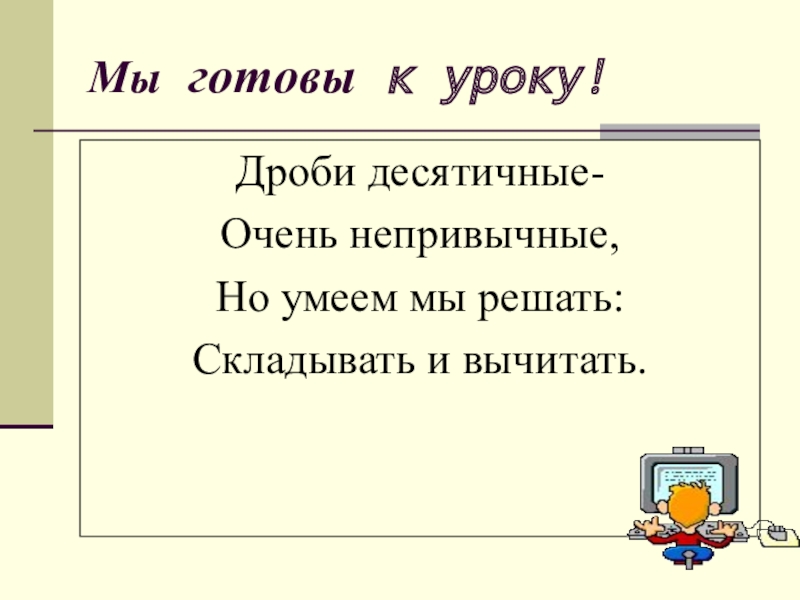 Мы готовы к уроку!

Дроби десятичные-
Очень непривычные,
Но умеем мы решать:
Складывать и вычитать.